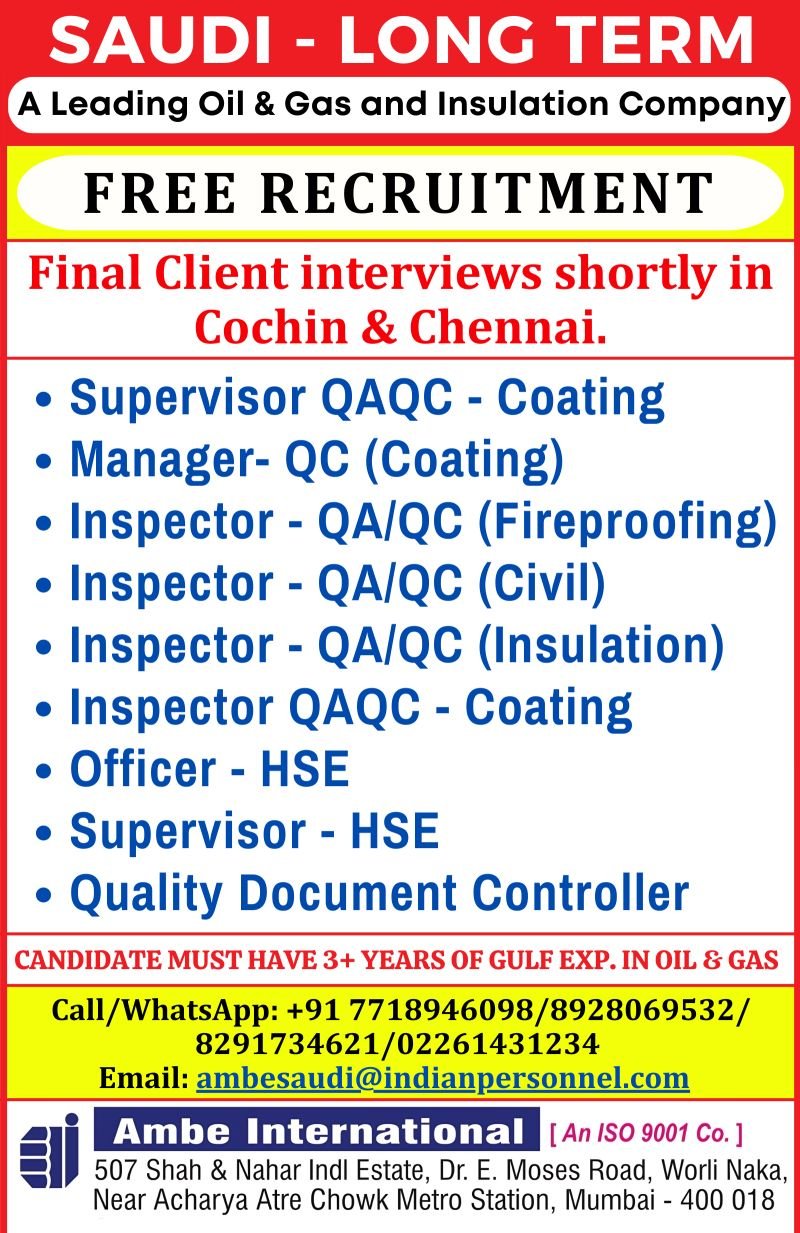 SAUDI - LONG TERM
A Leading Oil & Gas and Insulation Company

FREE RECRUITMENT

Final Client interviews shortly in Cochin & Chennai.

• Supervisor QAQC - Coating
• Manager- QC (Coating)
• Inspector - QA/QC (Fireproofing)
• Inspector - QA/QC (Civil)
• Inspector - QA/QC (Insulation)
• Inspector QAQC - Coating
• Officer - HSE
• Supervisor - HSE
• Quality Document Controller

CANDIDATE MUST HAVE 3+ YEARS OF GULF EXP. IN OIL & GAS

Call/WhatsApp: +91 7718946098/8928069532/ 8291734621/02261431234
Email: ambesaudi@indianpersonnel.com

Ambe International [ An ISO 9001 Co. ]
507 Shah & Nahar Indl Estate, Dr. E. Moses Road, Worli Naka, Near Acharya Atre Chowk Metro Station, Mumbai - 400 018